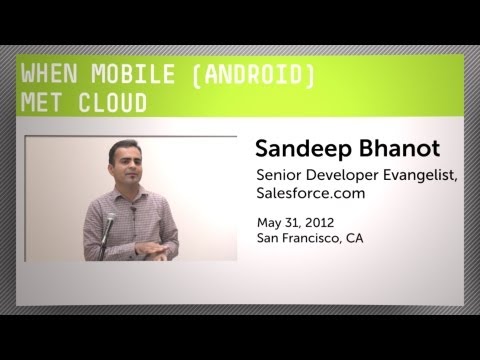 WHEN MOBILE (ANDROID) MET CLOUD

Sandeep Bhanot

Senior Developer Evangelist, Salesforce.com

May 31, 2012
San Francisco, CA